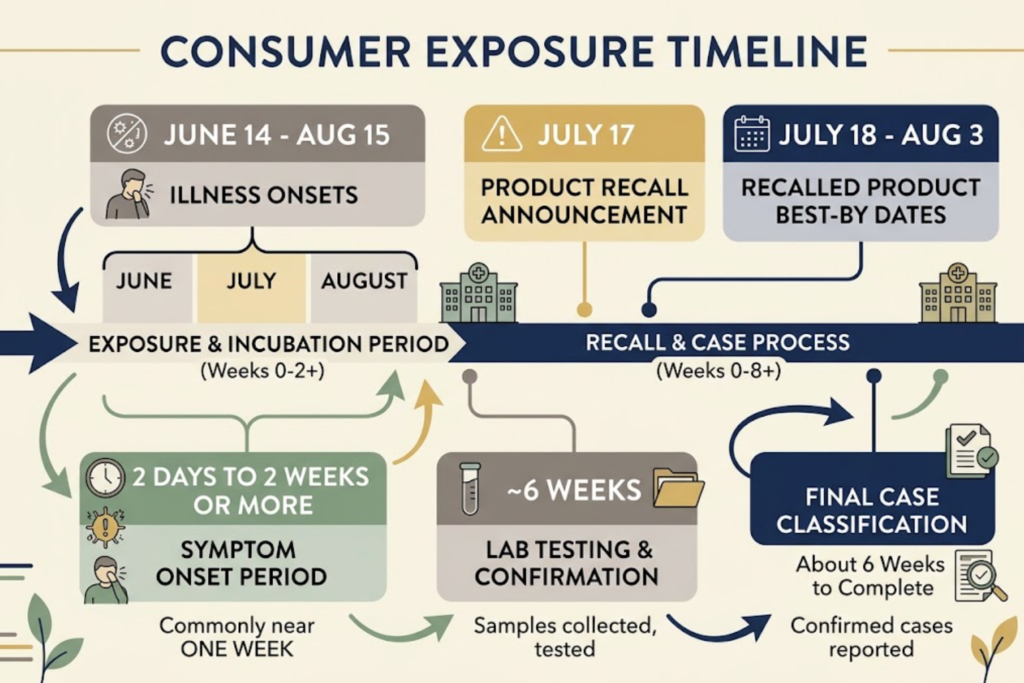 CONSUMER EXPOSURE TIMELINE

JUNE 14 - AUG 15
ILLNESS ONSETS

JULY 17
PRODUCT RECALL ANNOUNCEMENT

JULY 18 - AUG 3
RECALLED PRODUCT BEST-BY DATES

JUNE
JULY
AUGUST

EXPOSURE & INCUBATION PERIOD
(Weeks 0-2+)

RECALL & CASE PROCESS
(Weeks 0-8+)

2 DAYS TO 2 WEEKS OR MORE
SYMPTOM ONSET PERIOD
Commonly near ONE WEEK

~6 WEEKS
LAB TESTING & CONFIRMATION
Samples collected, tested

FINAL CASE CLASSIFICATION
About 6 Weeks to Complete
Confirmed cases reported